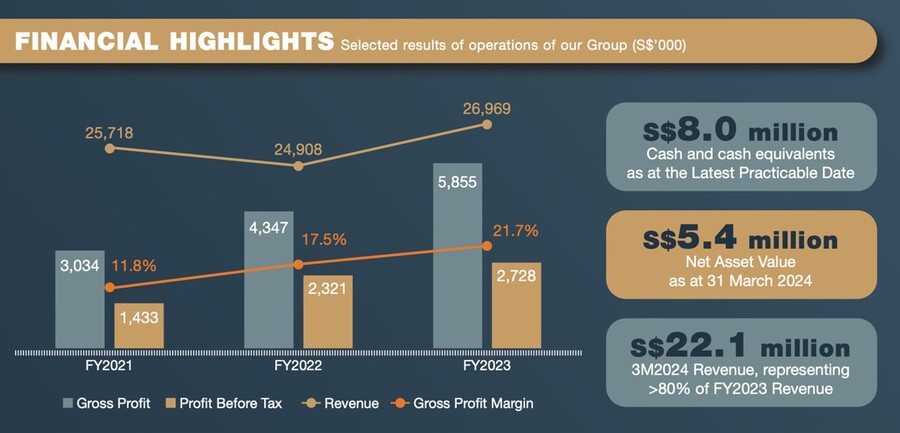 FINANCIAL HIGHLIGHTS Selected results of operations of our Group (S$'000)

25,718
24,908
26,969
3,034
11.8%
1,433
4,347
17.5%
2,321
5,855
21.7%
2,728
FY2021
FY2022
FY2023

Gross Profit
Profit Before Tax
Revenue
Gross Profit Margin

S$8.0 million
Cash and cash equivalents as at the Latest Practicable Date

S$5.4 million
Net Asset Value as at 31 March 2024

S$22.1 million
3M2024 Revenue, representing >80% of FY2023 Revenue